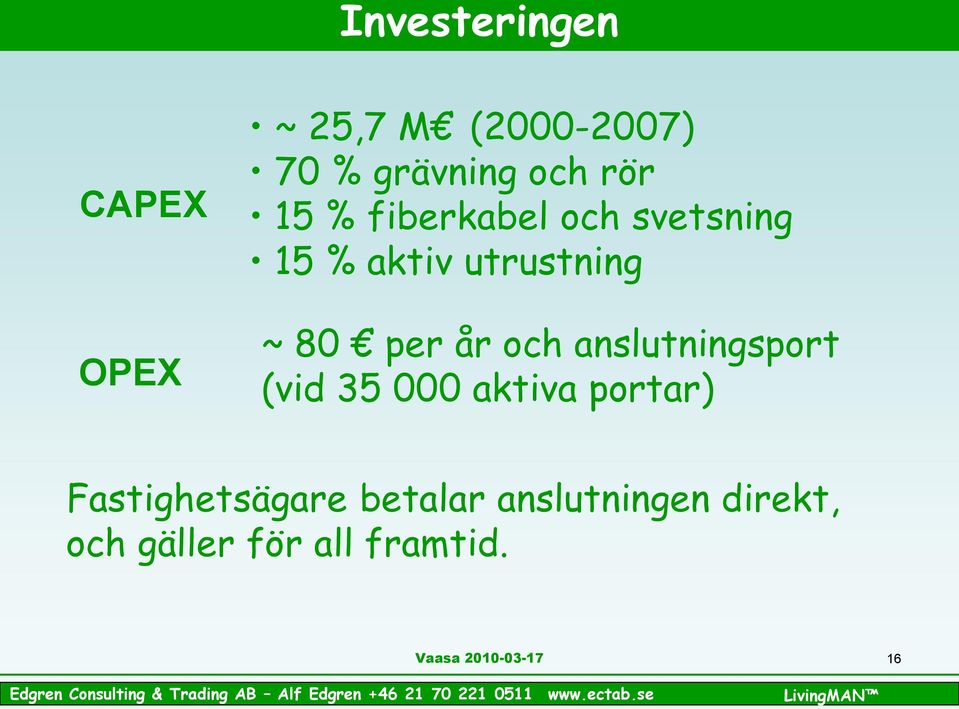 Investeringen

CAPEX

• ~ 25,7 M€ (2000-2007)
• 70 % grävning och rör
• 15 % fiberkabel och svetsning
• 15 % aktiv utrustning

OPEX

~ 80 € per år och anslutningsport (vid 35 000 aktiva portar)

Fastighetsägare betalar anslutningen direkt, och gäller för all framtid.

Vaasa 2010-03-17

16

Edgren Consulting & Trading AB – Alf Edgren +46 21 70 221 0511 www.ectab.se

LivingMAN™